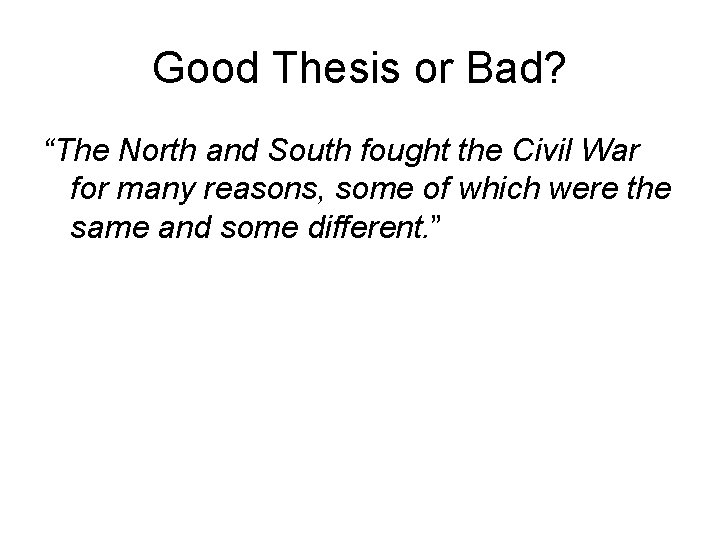 Good Thesis or Bad?

“The North and South fought the Civil War for many reasons, some of which were the same and some different.”